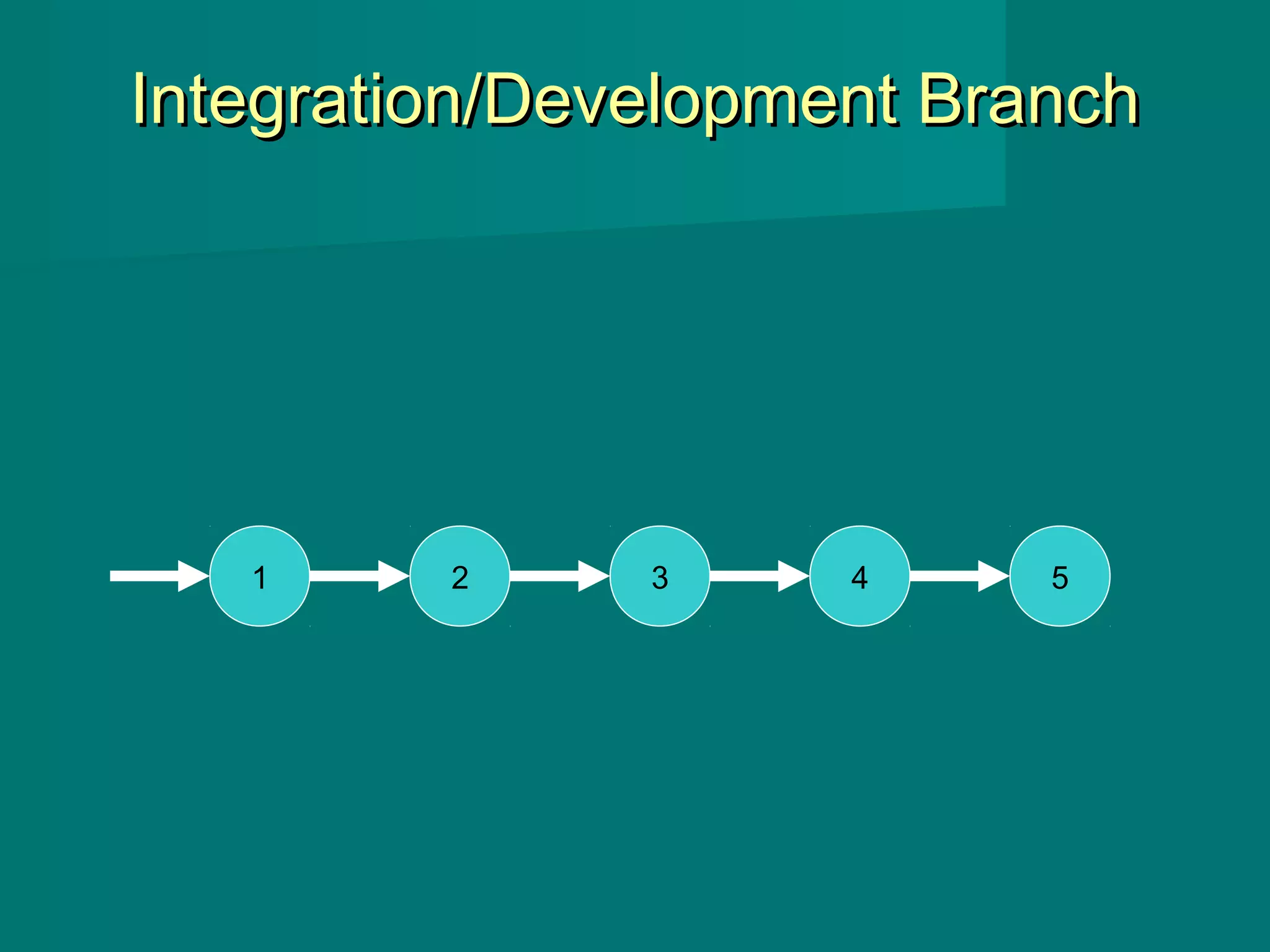 Integration/Development Branch

1

2

3

4

5